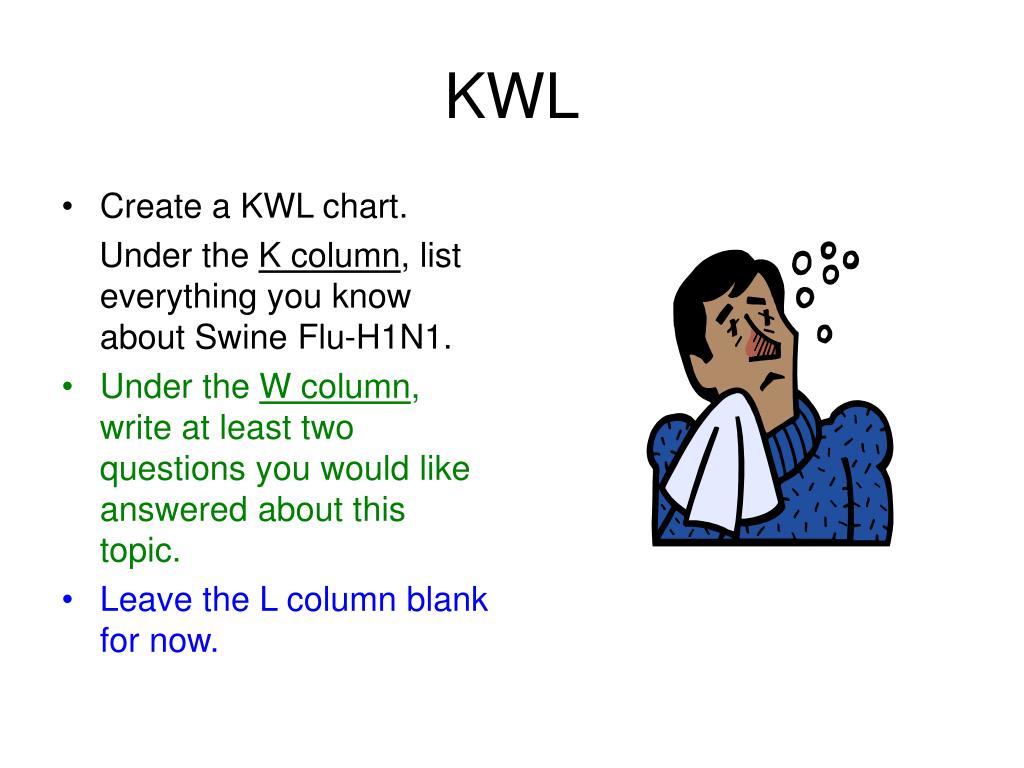 KWL

• Create a KWL chart.

Under the K column, list everything you know about Swine Flu-H1N1.

• Under the W column, write at least two questions you would like answered about this topic.

• Leave the L column blank for now.